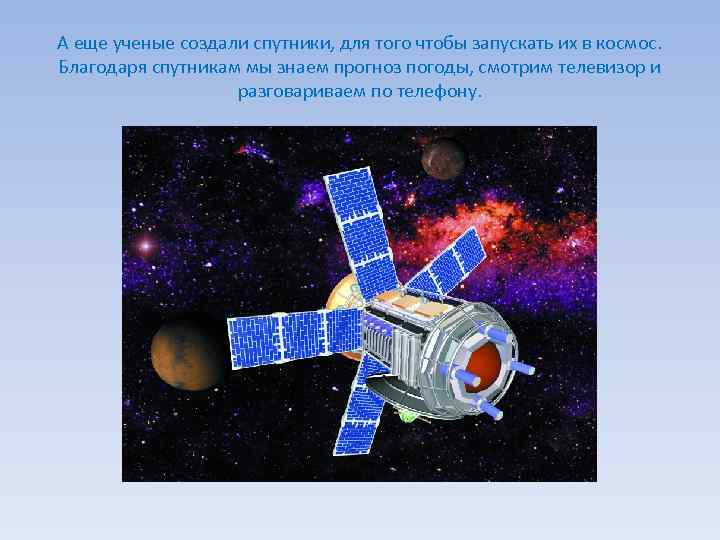 А еще ученые создали спутники, для того чтобы запускать их в космос. Благодаря спутникам мы знаем прогноз погоды, смотрим телевизор и разговариваем по телефону.